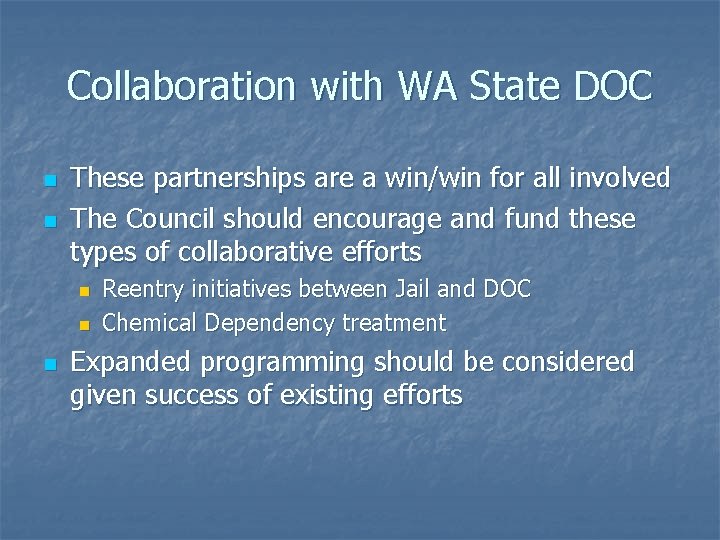 Collaboration with WA State DOC

- These partnerships are a win/win for all involved
- The Council should encourage and fund these types of collaborative efforts
  - Reentry initiatives between Jail and DOC
  - Chemical Dependency treatment
- Expanded programming should be considered given success of existing efforts